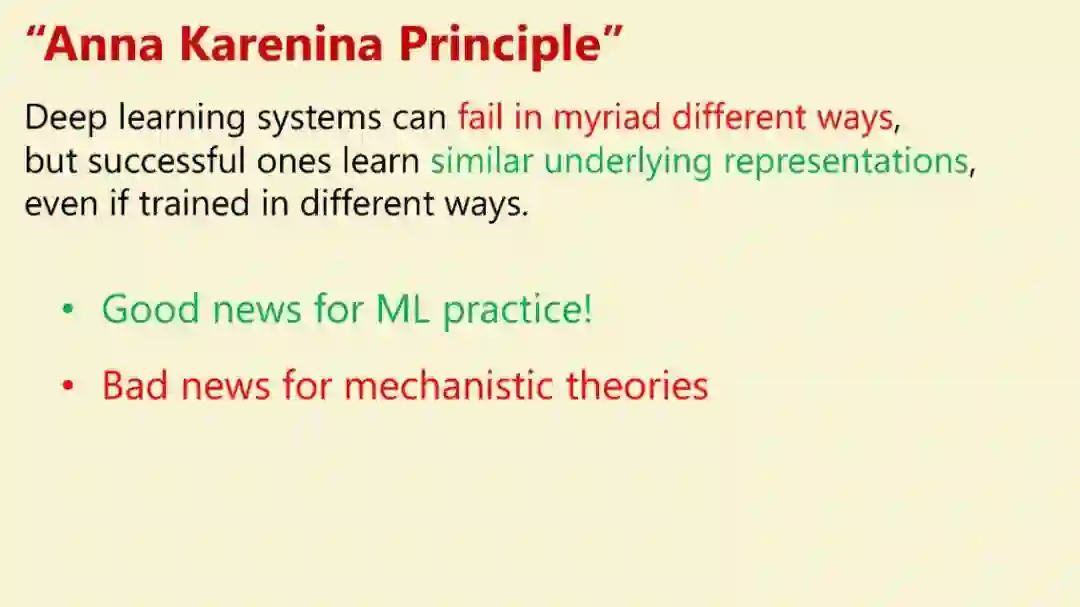 “Anna Karenina Principle”

Deep learning systems can fail in myriad different ways, but successful ones learn similar underlying representations, even if trained in different ways.

• Good news for ML practice!

• Bad news for mechanistic theories